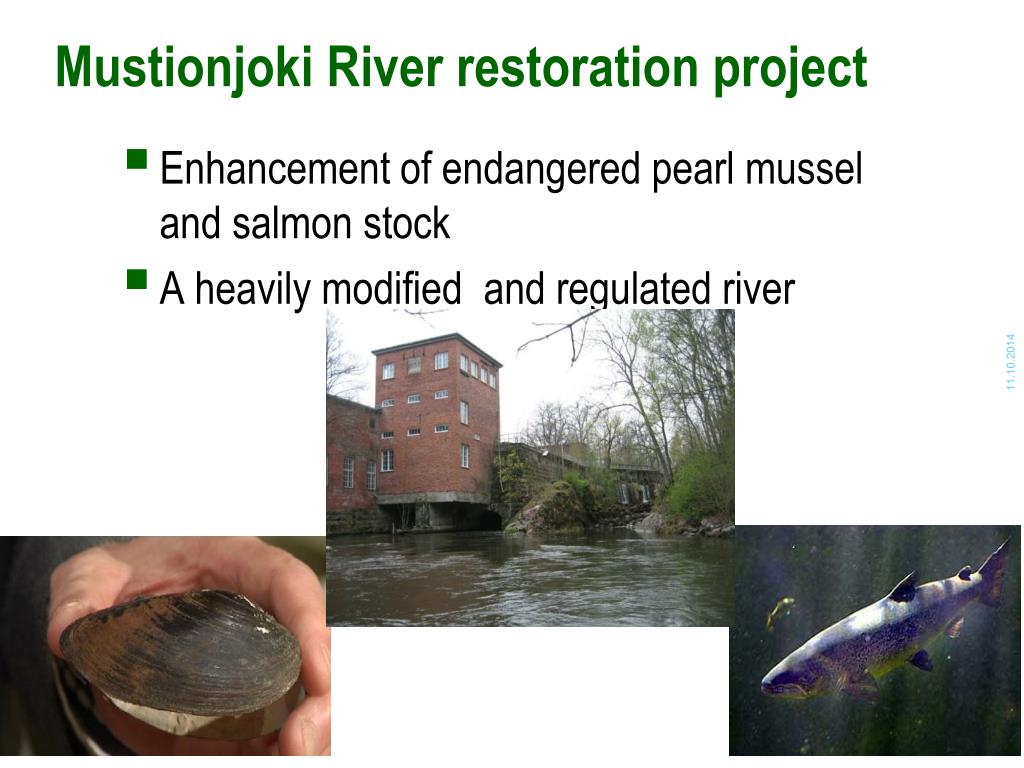 Mustionjoki River restoration project

Enhancement of endangered pearl mussel and salmon stock

A heavily modified  and regulated river

11.10.2014